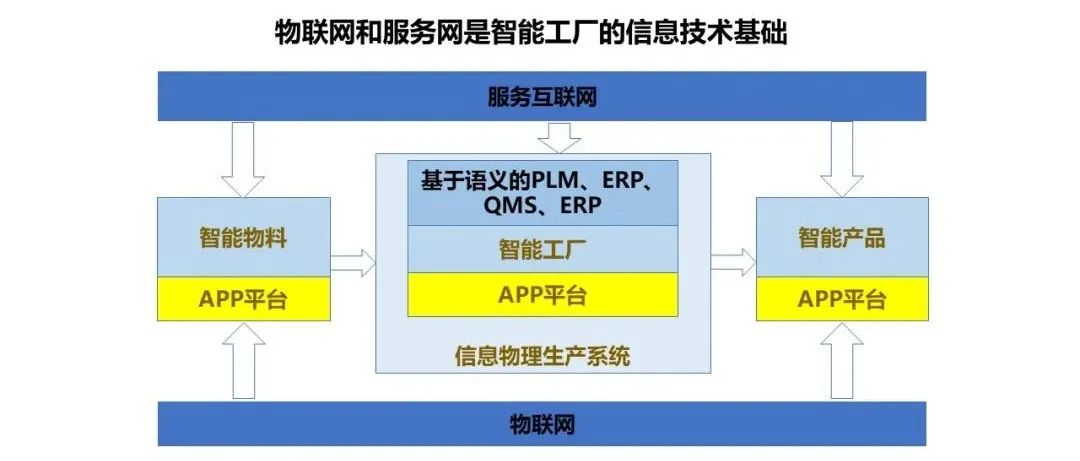 物联网和服务网是智能工厂的信息技术基础

服务互联网

智能物料

APP平台

基于语义的PLM、ERP、QMS、ERP

智能工厂

APP平台

信息物理生产系统

智能产品

APP平台

物联网